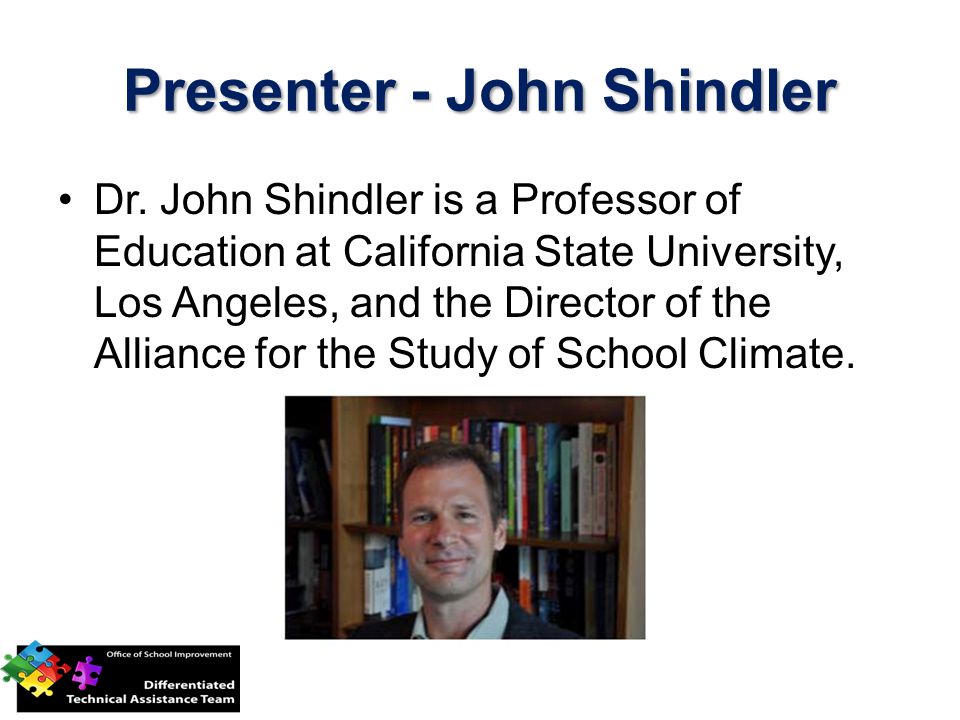 Presenter - John Shindler

• Dr. John Shindler is a Professor of Education at California State University, Los Angeles, and the Director of the Alliance for the Study of School Climate.

Office of School Improvement
Differentiated
Technical Assistance Team